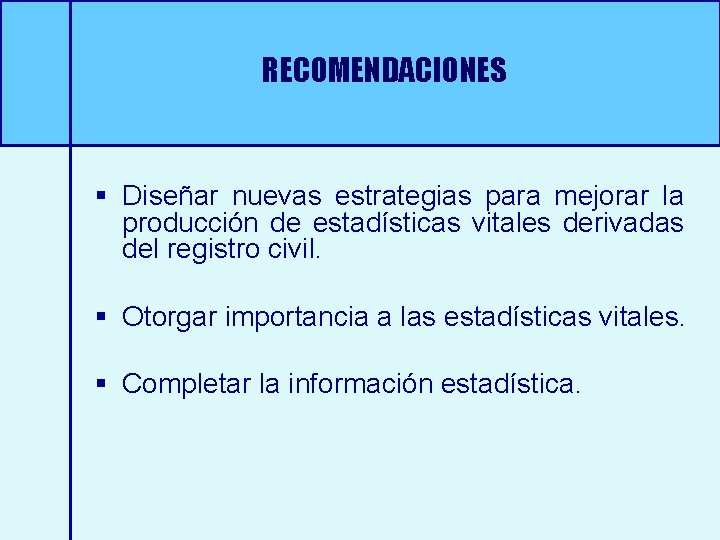 RECOMENDACIONES

▪ Diseñar nuevas estrategias para mejorar la producción de estadísticas vitales derivadas del registro civil.

▪ Otorgar importancia a las estadísticas vitales.

▪ Completar la información estadística.